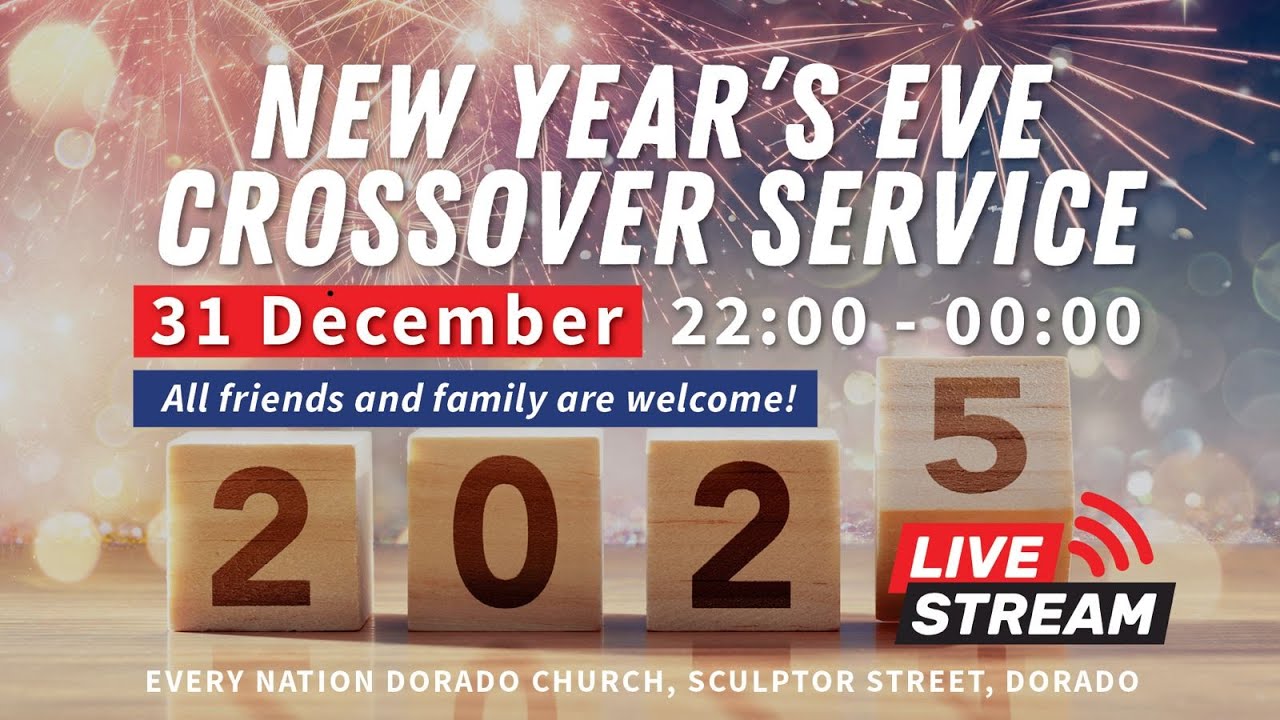 NEW YEAR'S EVE CROSSOVER SERVICE

31 December 22:00 - 00:00

All friends and family are welcome!

2025

LIVE STREAM

EVERY NATION DORADO CHURCH, SCULPTOR STREET, DORADO